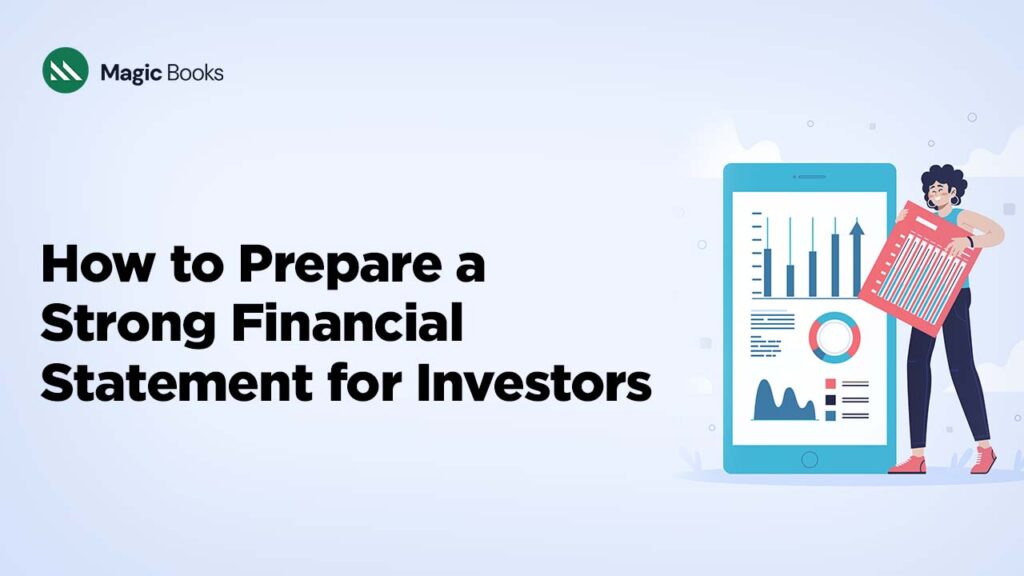 Magic Books

How to Prepare a Strong Financial Statement for Investors